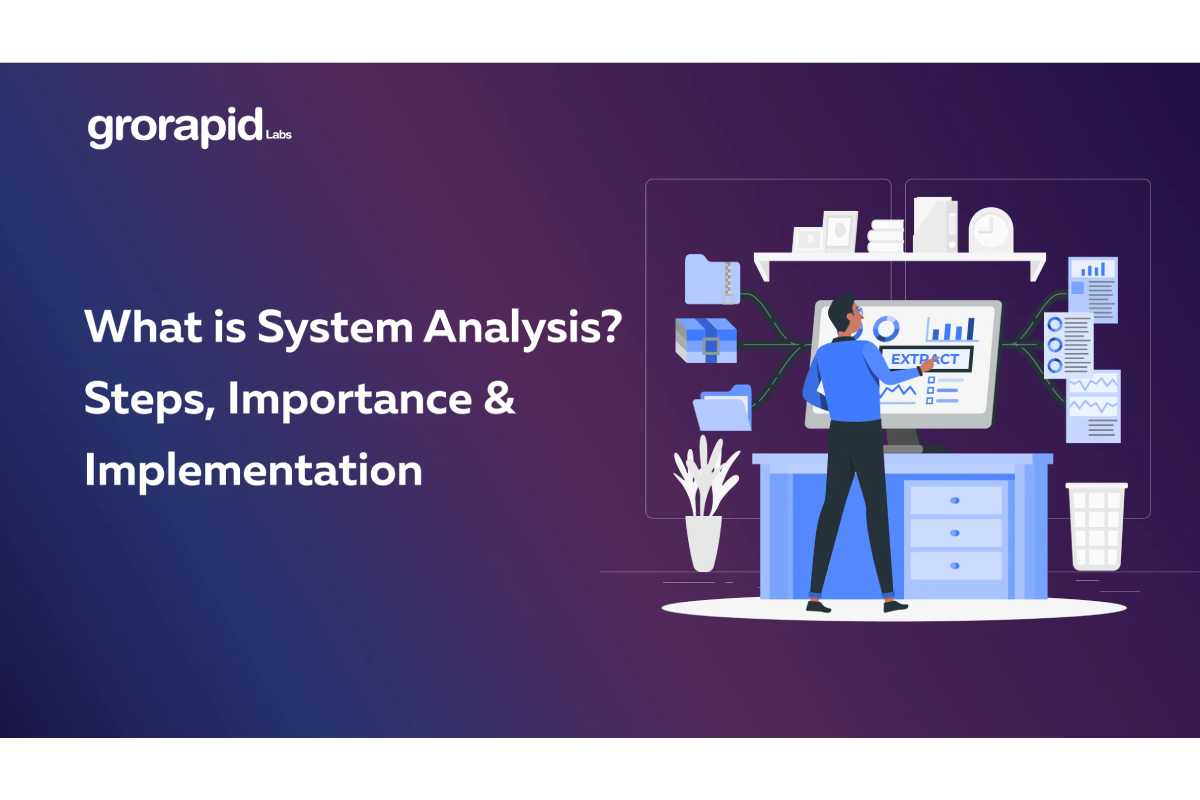 grorapid Labs

What is System Analysis? Steps, Importance & Implementation

EXTRACT